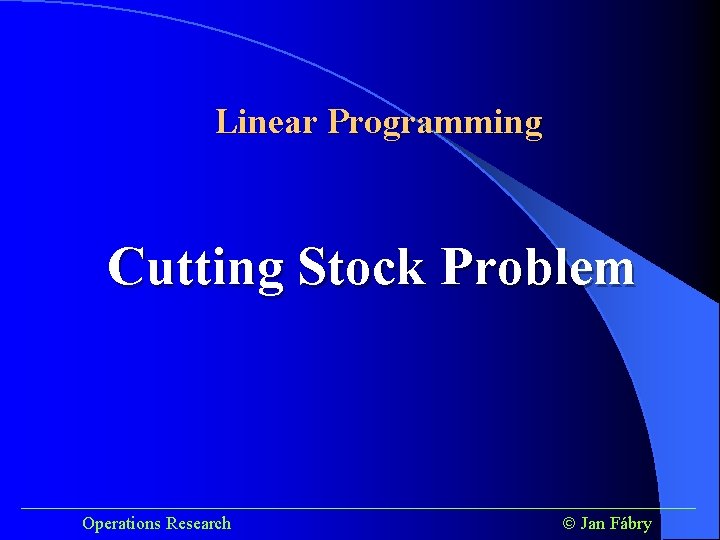 Linear Programming

Cutting Stock Problem

Operations Research

© Jan Fábry